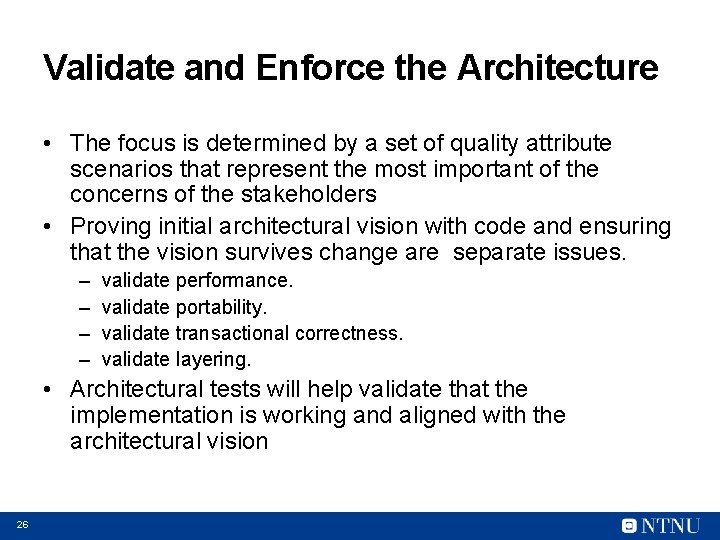 Validate and Enforce the Architecture

• The focus is determined by a set of quality attribute scenarios that represent the most important of the concerns of the stakeholders

• Proving initial architectural vision with code and ensuring that the vision survives change are  separate issues.

– validate performance.

– validate portability.

– validate transactional correctness.

– validate layering.

• Architectural tests will help validate that the implementation is working and aligned with the architectural vision

26

NTNU